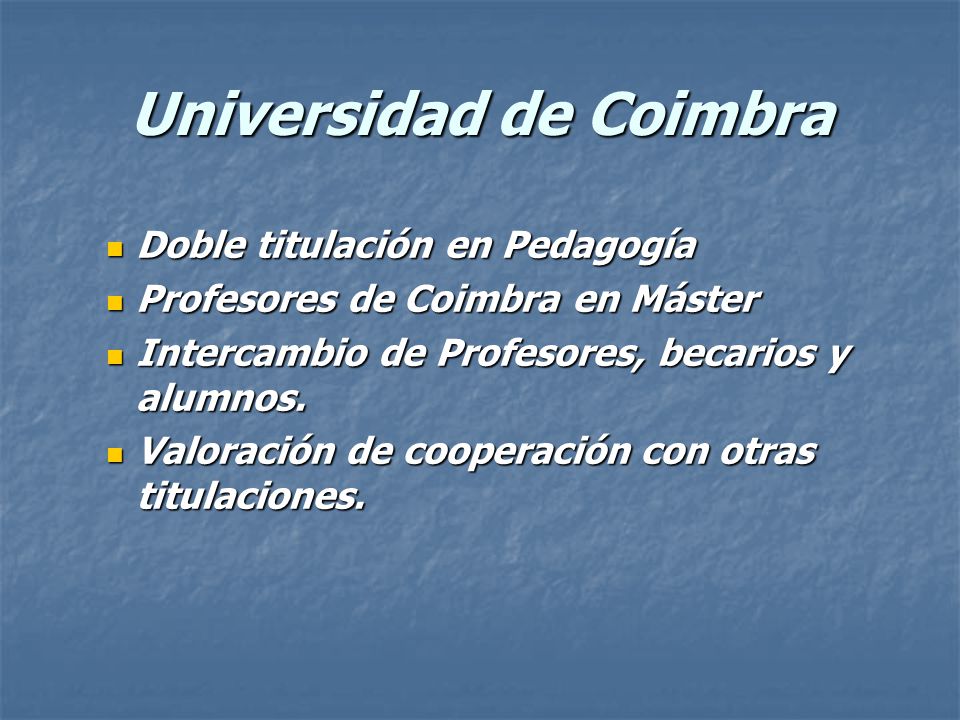 Universidad de Coimbra

- Doble titulación en Pedagogía
- Profesores de Coimbra en Máster
- Intercambio de Profesores, becarios y alumnos.
- Valoración de cooperación con otras titulaciones.